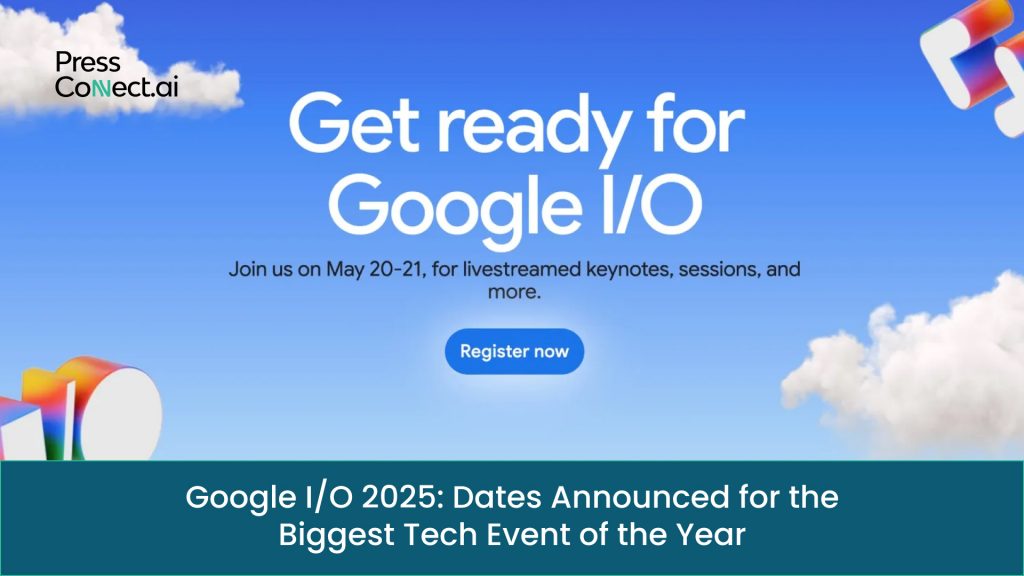 Press
Connect.ai

Get ready for Google I/O

Join us on May 20-21, for livestreamed keynotes, sessions, and more.

Register now

Google I/O 2025: Dates Announced for the Biggest Tech Event of the Year